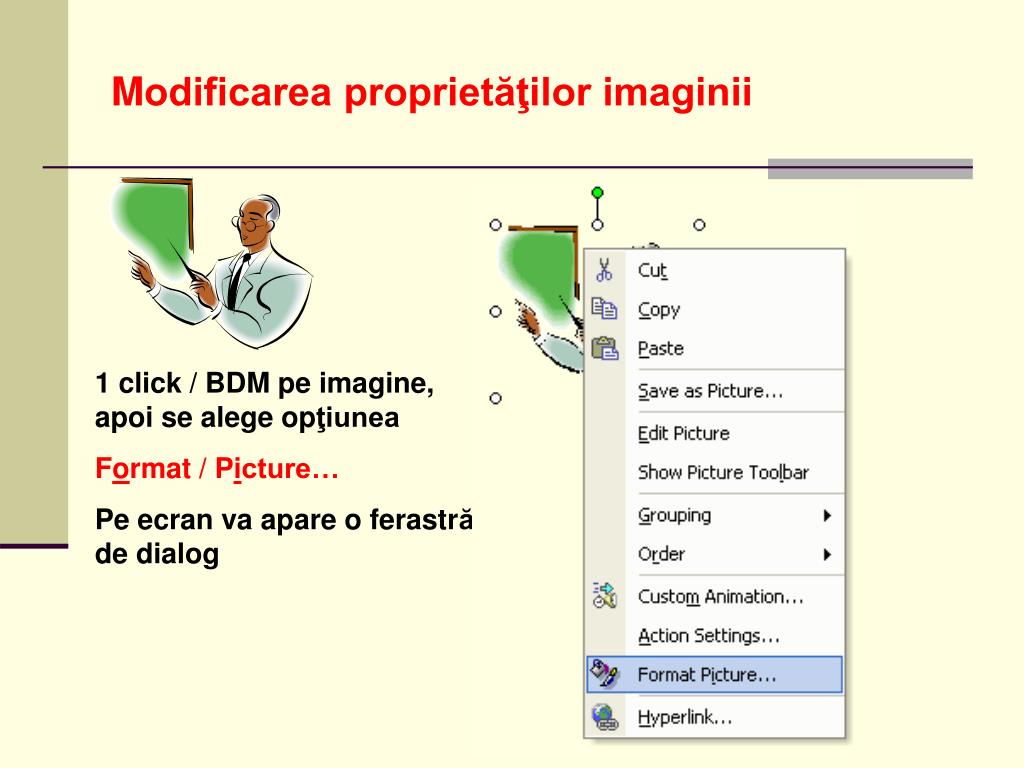 Modificarea proprietăţilor imaginii

1 click / BDM pe imagine, apoi se alege opţiunea

Format / Picture…

Pe ecran va apare o ferastră de dialog

Cut
Copy
Paste
Save as Picture…
Edit Picture
Show Picture Toolbar
Grouping
Order
Custom Animation…
Action Settings…
Format Picture…
Hyperlink…